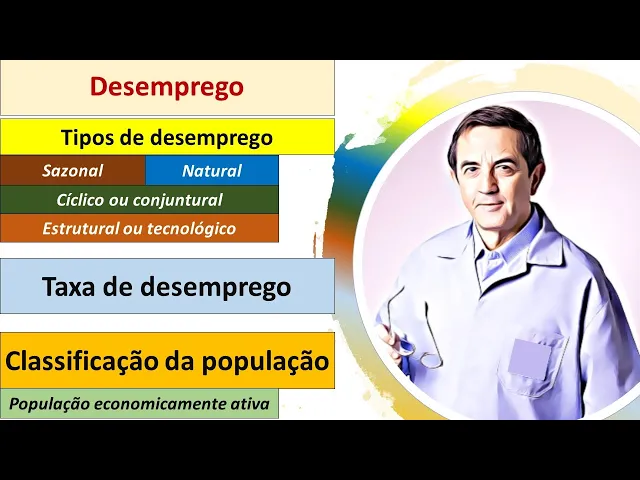 Desemprego

Tipos de desemprego

Sazonal

Natural

Cíclico ou conjuntural

Estrutural ou tecnológico

Taxa de desemprego

Classificação da população

População economicamente ativa